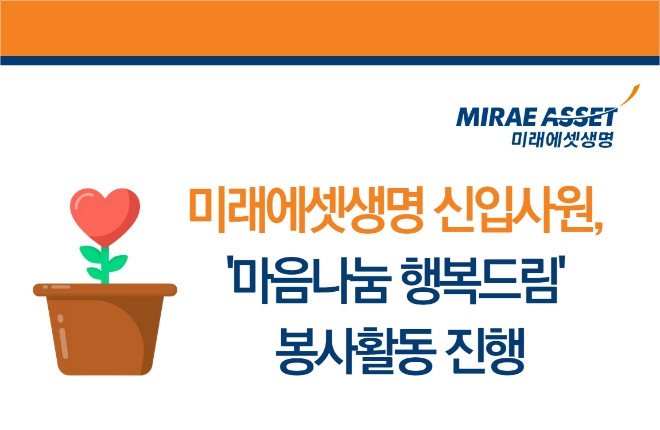 MIRAE ASSET
미래에셋생명

미래에셋생명 신입사원,
'마음나눔 행복드림'
봉사활동 진행